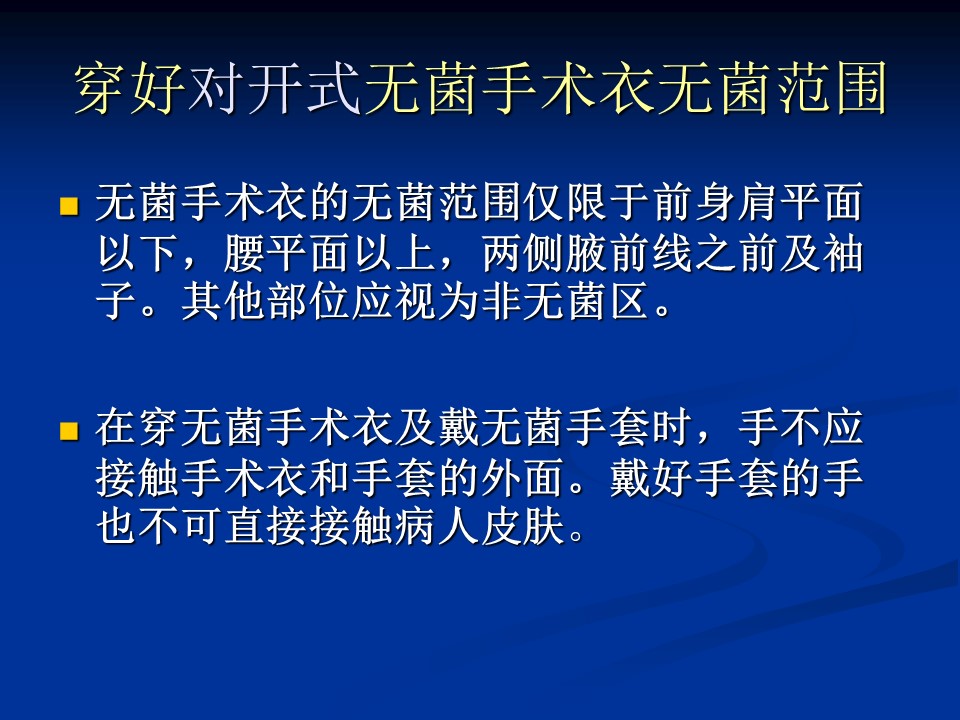 穿好对开式无菌手术衣无菌范围

- 无菌手术衣的无菌范围仅限于前身肩平面以下，腰平面以上，两侧腋前线之前及袖子。其他部位应视为非无菌区。

- 在穿无菌手术衣及戴无菌手套时，手不应接触手术衣和手套的外面。戴好手套的手也不可直接接触病人皮肤。